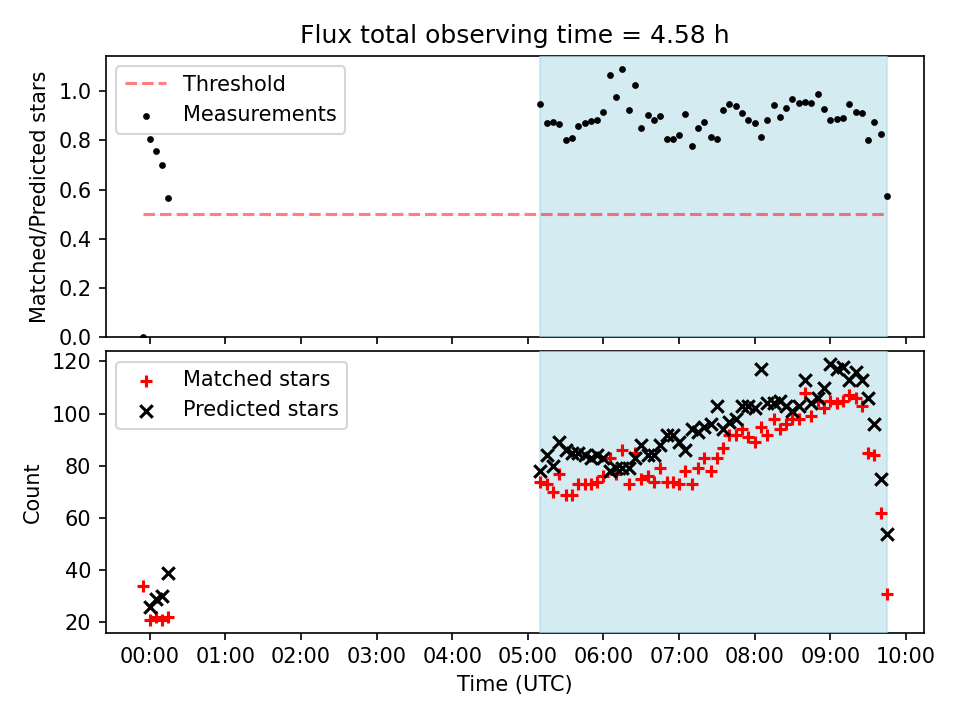 Flux total observing time = 4.58 h

Threshold
Measurements

Matched/Predicted stars

1.0
0.8
0.6
0.4
0.2
0.0

Matched stars
Predicted stars

Count

120
100
80
60
40
20

00:00 01:00 02:00 03:00 04:00 05:00 06:00 07:00 08:00 09:00 10:00

Time (UTC)